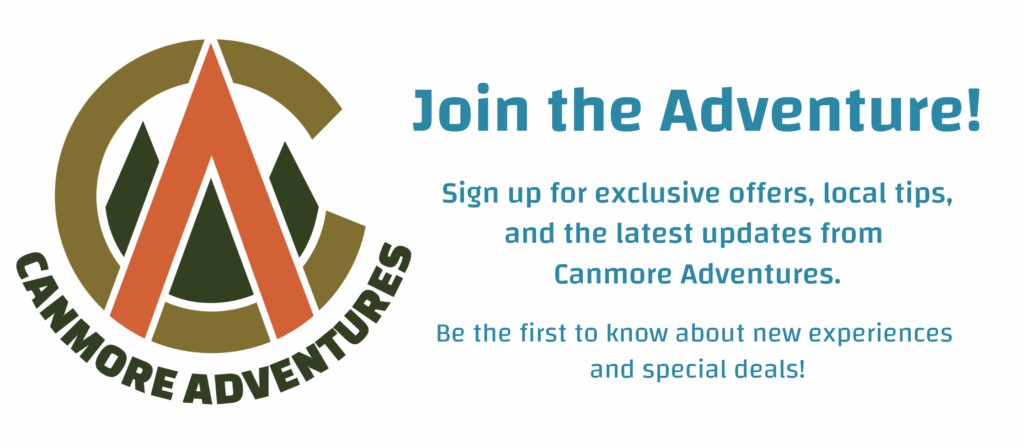 CANMORE ADVENTURES

Join the Adventure!

Sign up for exclusive offers, local tips, and the latest updates from Canmore Adventures.

Be the first to know about new experiences and special deals!